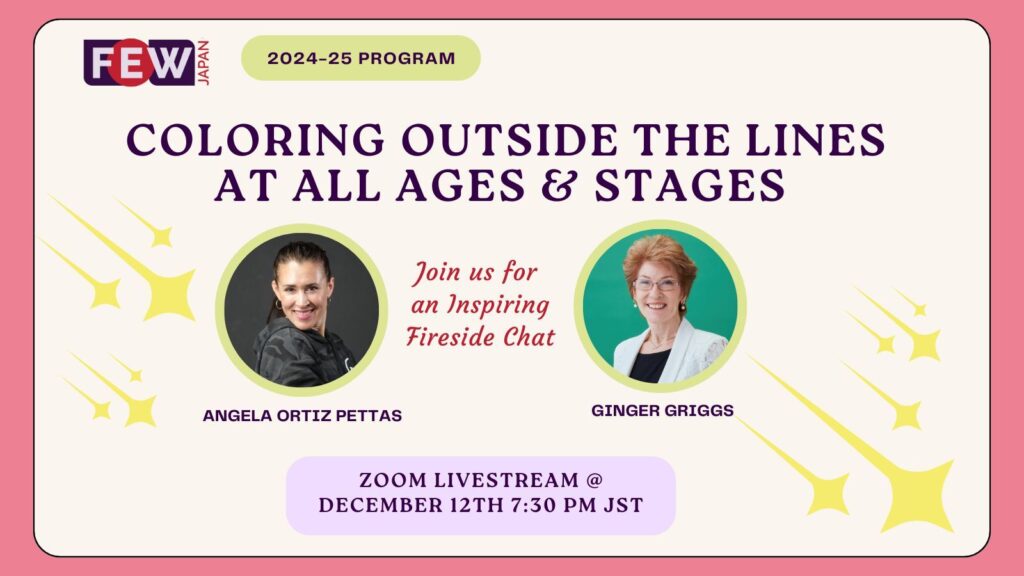 FEW JAPAN

2024-25 PROGRAM

COLORING OUTSIDE THE LINES AT ALL AGES & STAGES

Join us for an Inspiring Fireside Chat

ANGELA ORTIZ PETTAS

GINGER GRIGGS

ZOOM LIVESTREAM @ DECEMBER 12TH 7:30 PM JST